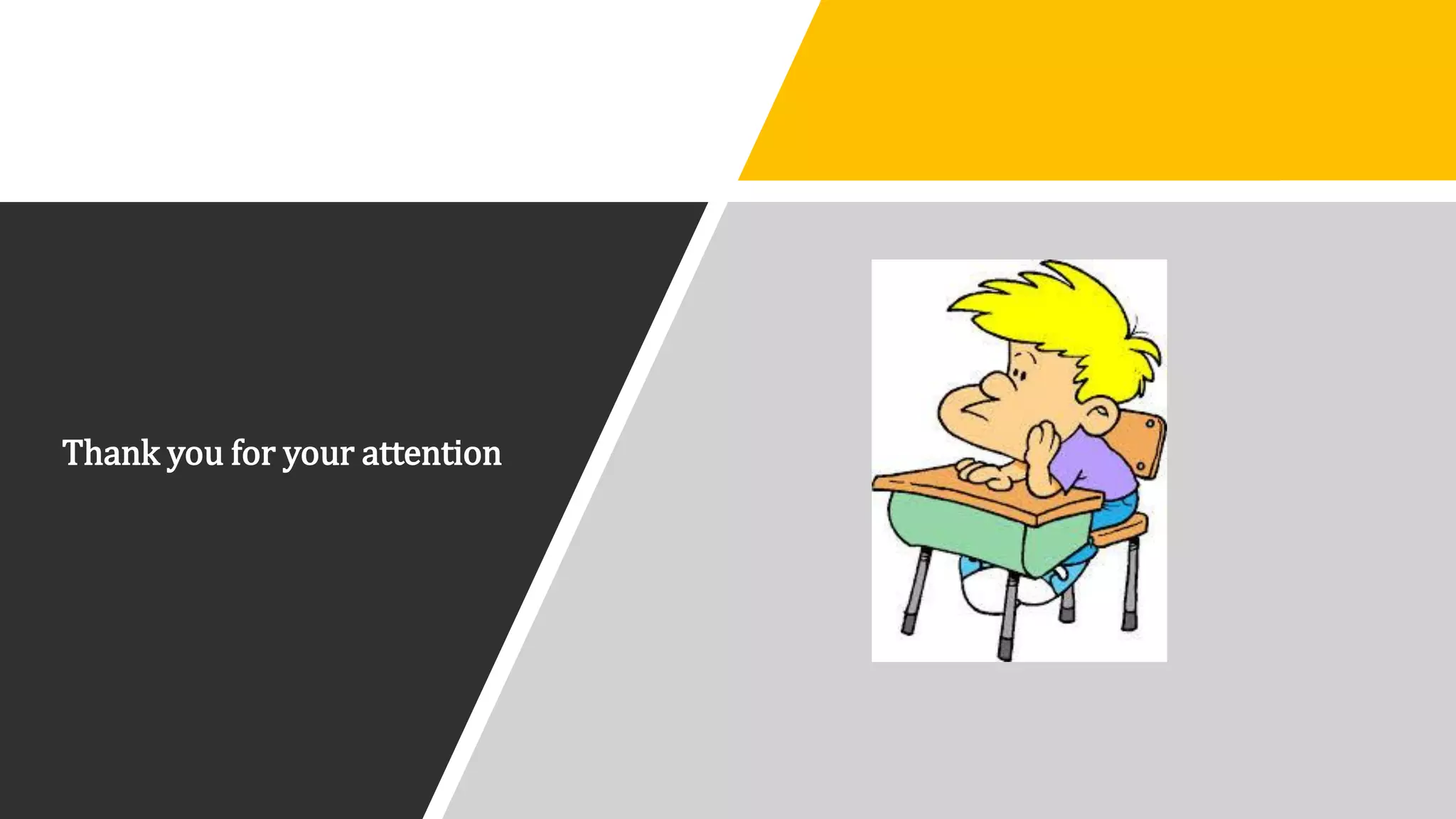 Thank you for your attention